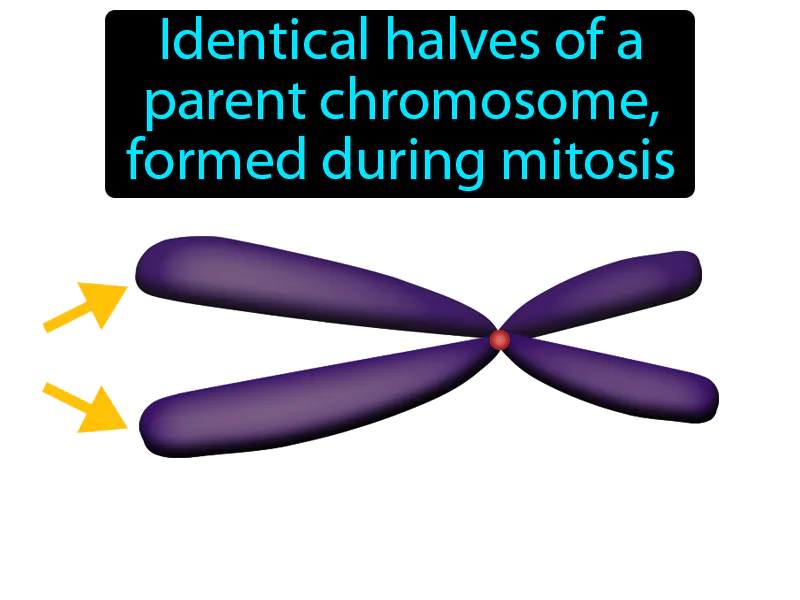 Identical halves of a parent chromosome, formed during mitosis